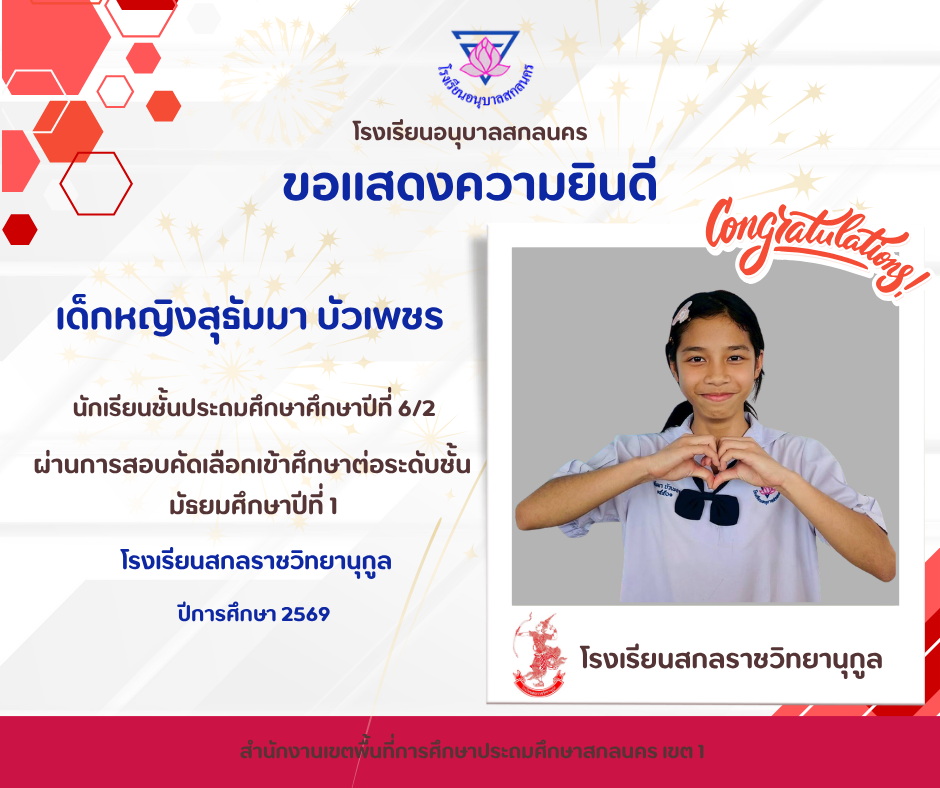 โรงเรียนอนุบาลสกลนคร

โรงเรียนอนุบาลสกลนคร

ขอแสดงความยินดี

Congratulations!

เด็กหญิงสุธัมมา บัวเพชร

นักเรียนชั้นประถมศึกษาศึกษาปีที่ 6/2

ผ่านการสอบคัดเลือกเข้าศึกษาต่อระดับชั้นมัธยมศึกษาปีที่ 1

โรงเรียนสกลราชวิทยานุกูล

ปีการศึกษา 2569

โรงเรียนสกลราชวิทยานุกูล

สำนักงานเขตพื้นที่การศึกษาประถมศึกษาสกลนคร เขต 1